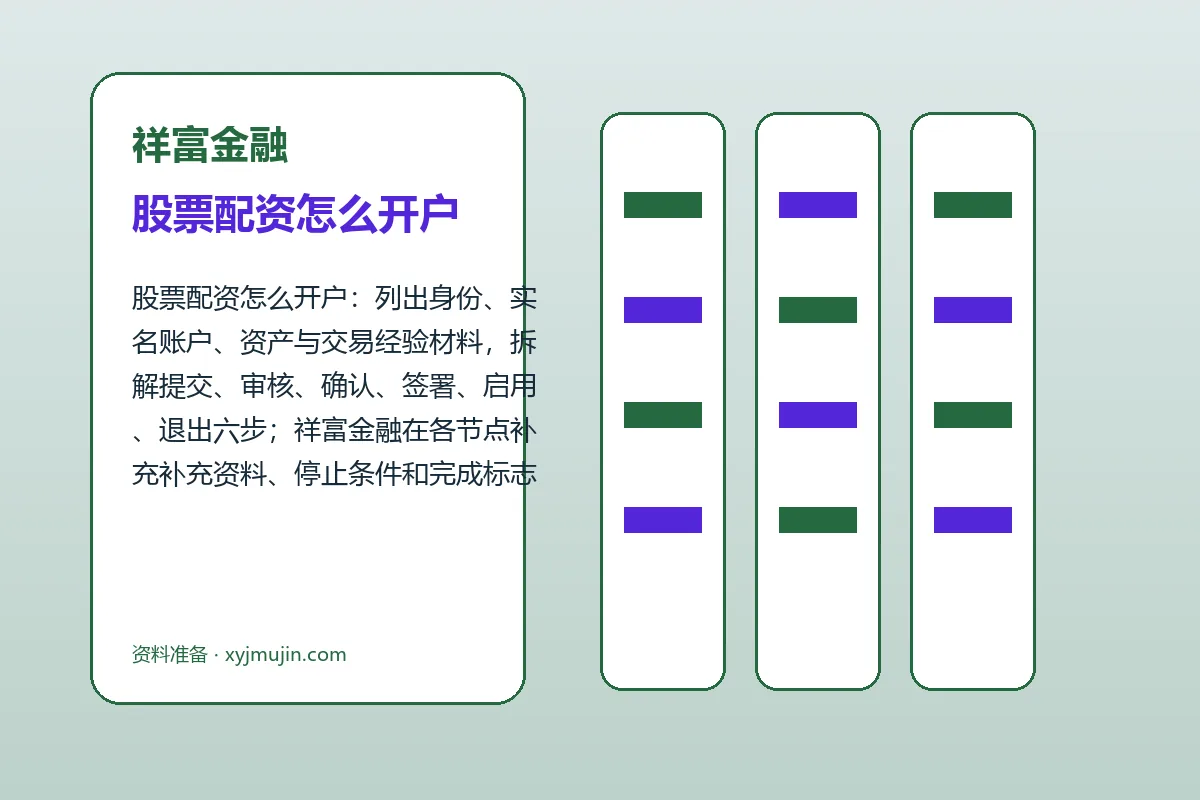 祥富金融

股票配资怎么开户

股票配资怎么开户：列出身份、实名账户、资产与交易经验材料，拆解提交、审核、确认、签署、启用、退出六步；祥富金融在各节点补充补充资料、停止条件和完成标志

资料准备 · xyjmujin.com